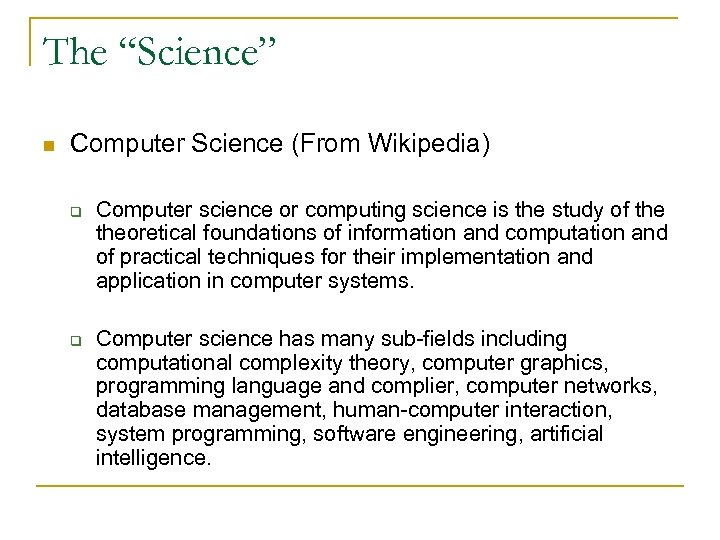 The “Science”

Computer Science (From Wikipedia)

Computer science or computing science is the study of the theoretical foundations of information and computation and of practical techniques for their implementation and application in computer systems.

Computer science has many sub-fields including computational complexity theory, computer graphics, programming language and complier, computer networks, database management, human-computer interaction, system programming, software engineering, artificial intelligence.